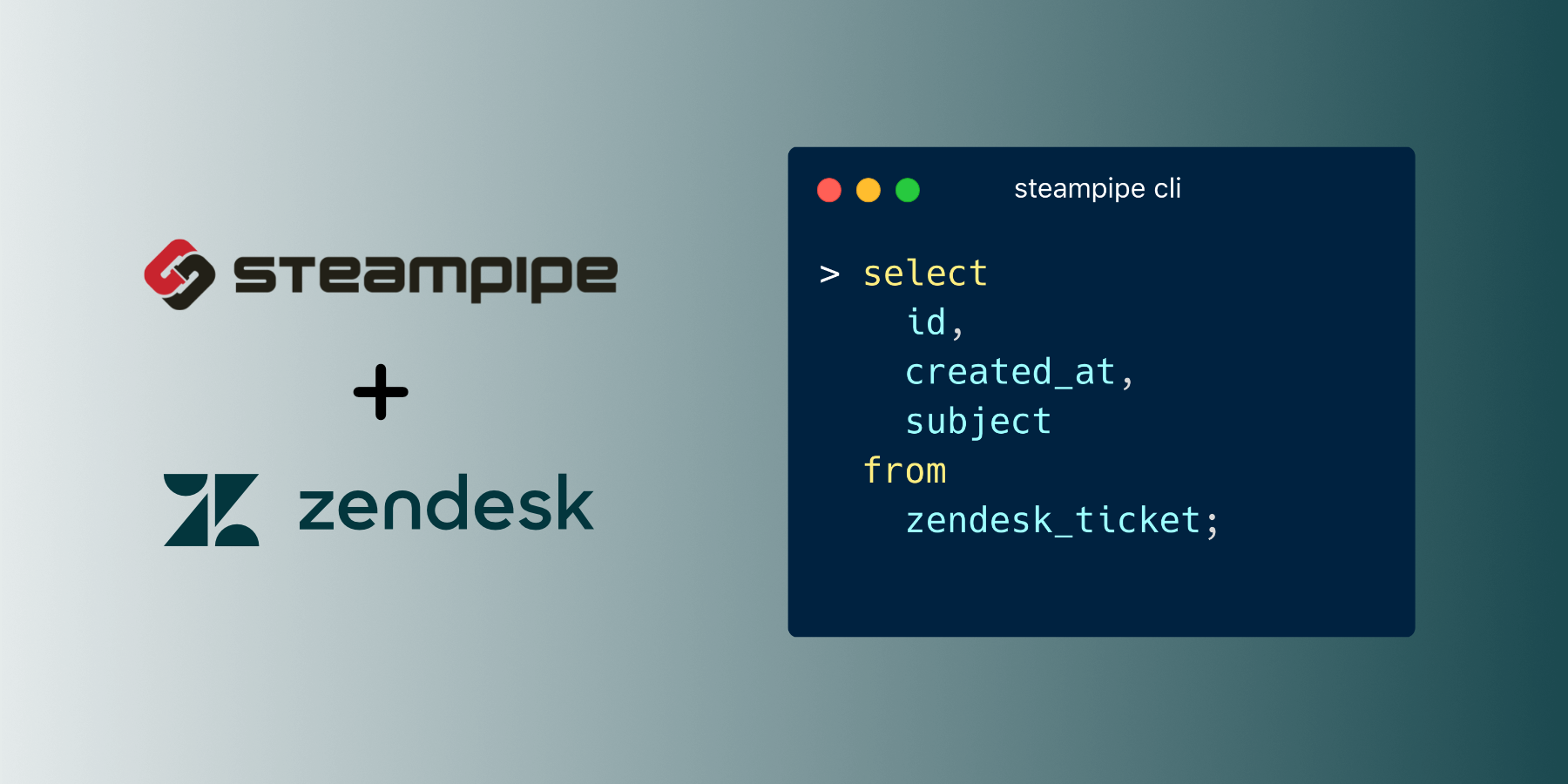 steampipe

+

zendesk

steampipe cli

> select
id,
created_at,
subject
from
zendesk_ticket;